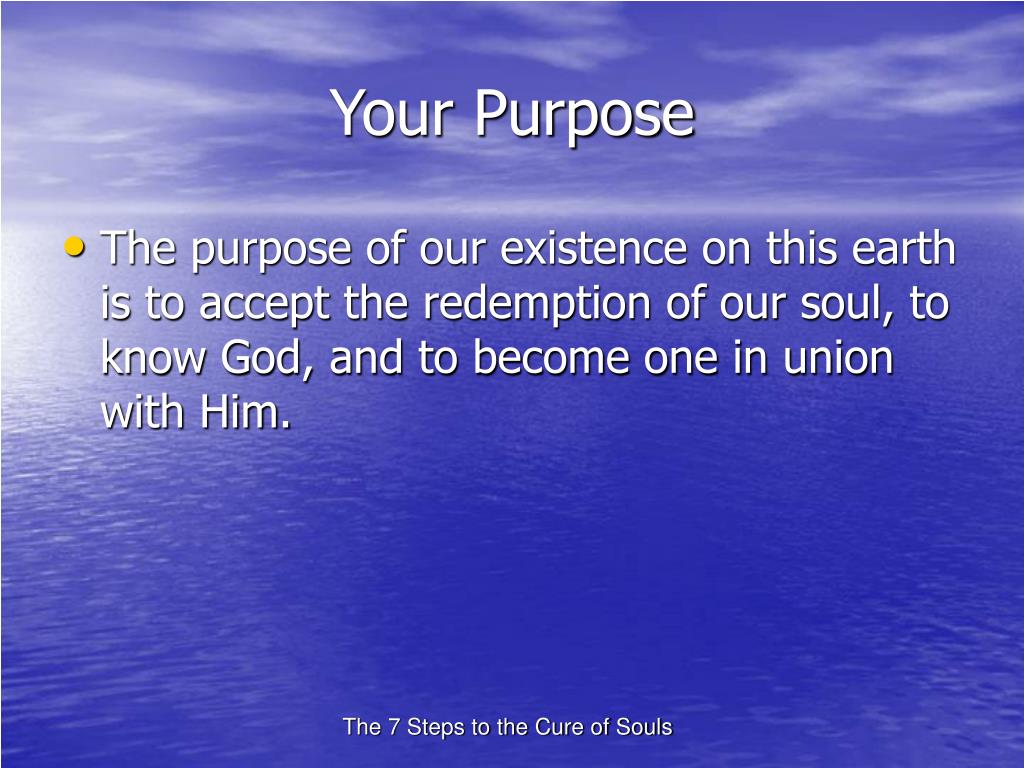 Your Purpose

• The purpose of our existence on this earth is to accept the redemption of our soul, to know God, and to become one in union with Him.

The 7 Steps to the Cure of Souls